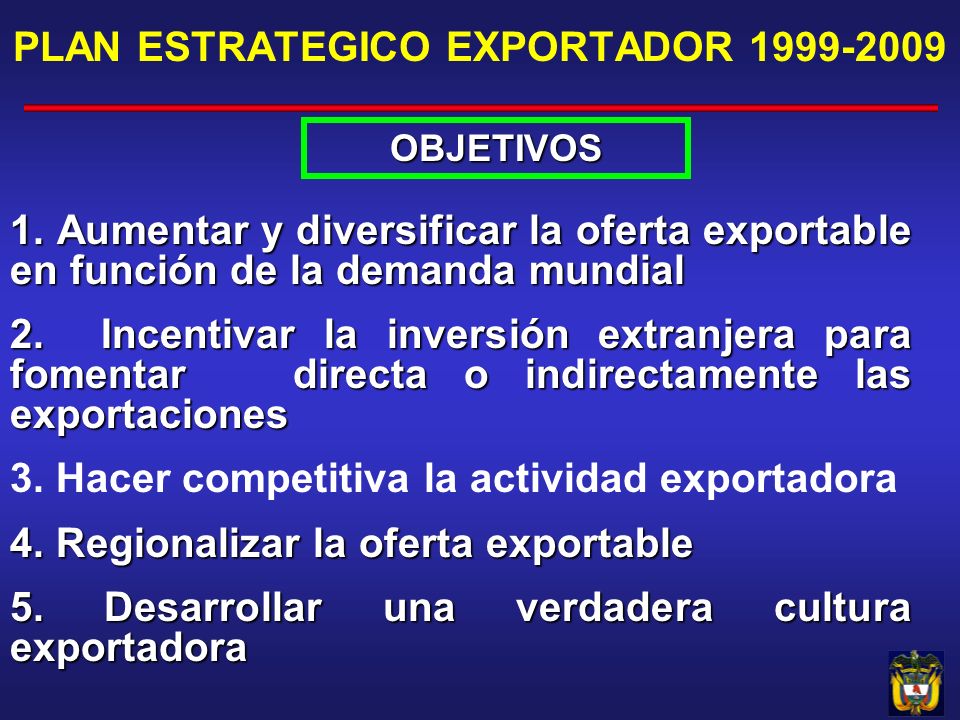 PLAN ESTRATEGICO EXPORTADOR 1999-2009

OBJETIVOS

1. Aumentar y diversificar la oferta exportable en función de la demanda mundial

2. Incentivar la inversión extranjera para fomentar directa o indirectamente las exportaciones

3. Hacer competitiva la actividad exportadora

4. Regionalizar la oferta exportable

5. Desarrollar una verdadera cultura exportadora